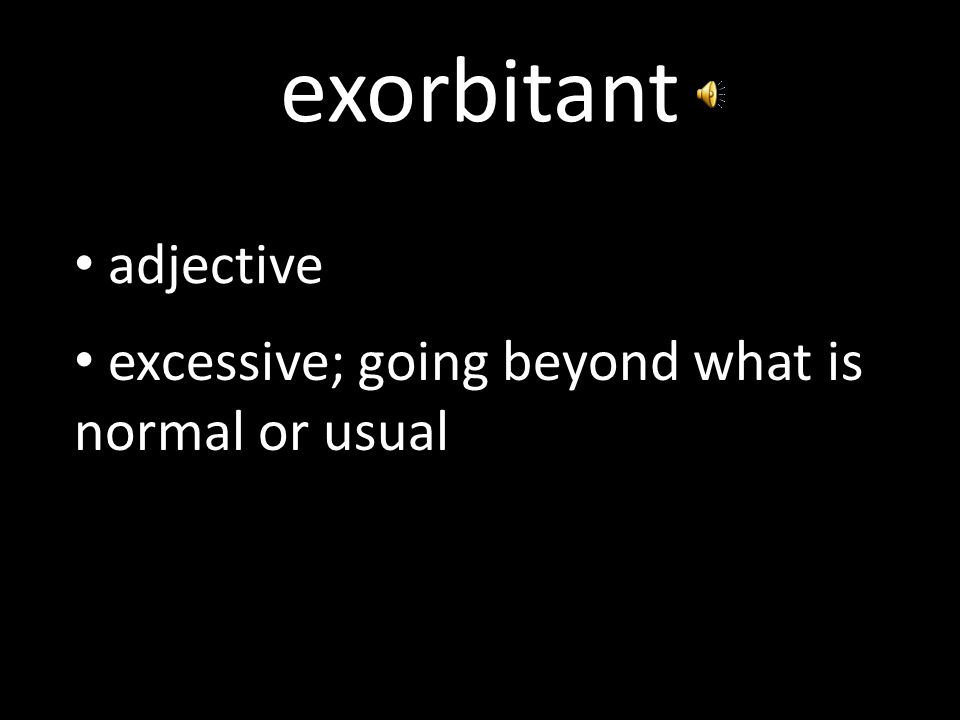 exorbitant

• adjective

• excessive; going beyond what is normal or usual